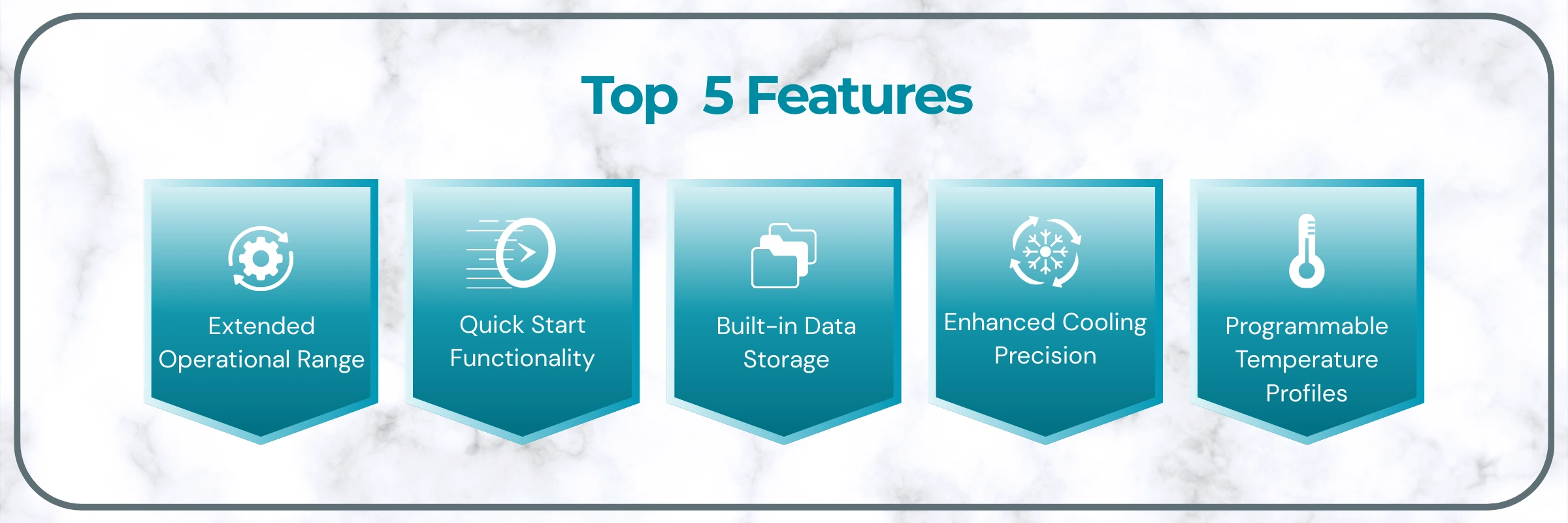 Top 5 Features

Extended Operational Range

Quick Start Functionality

Built-in Data Storage

Enhanced Cooling Precision

Programmable Temperature Profiles